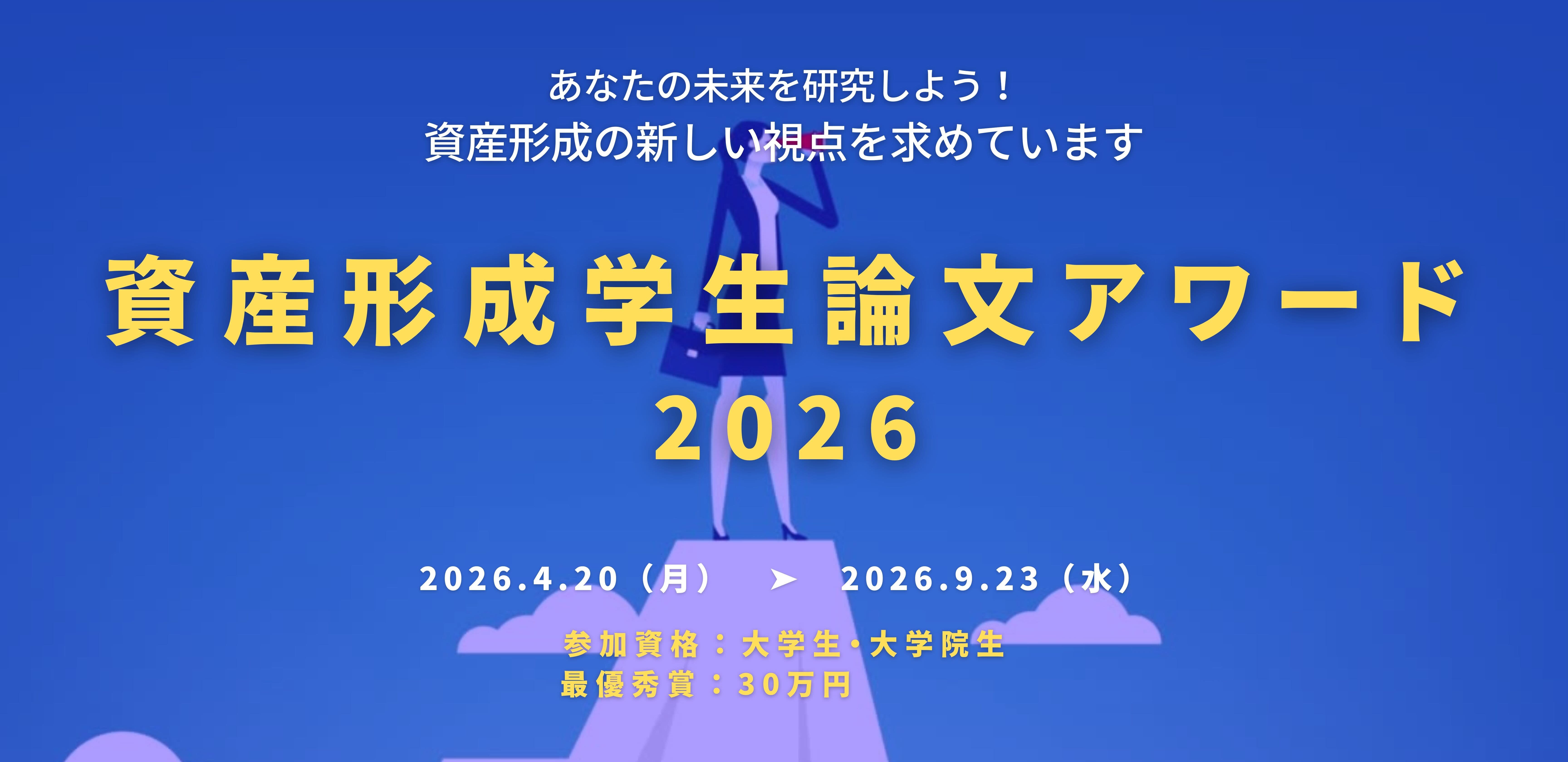 あなたの未来を研究しよう！
資産形成の新しい視点を求めています

資産形成学生論文アワード
2026

2026.4.20（月） ➤ 2026.9.23（水）

参加資格：大学生・大学院生
最優秀賞：30万円